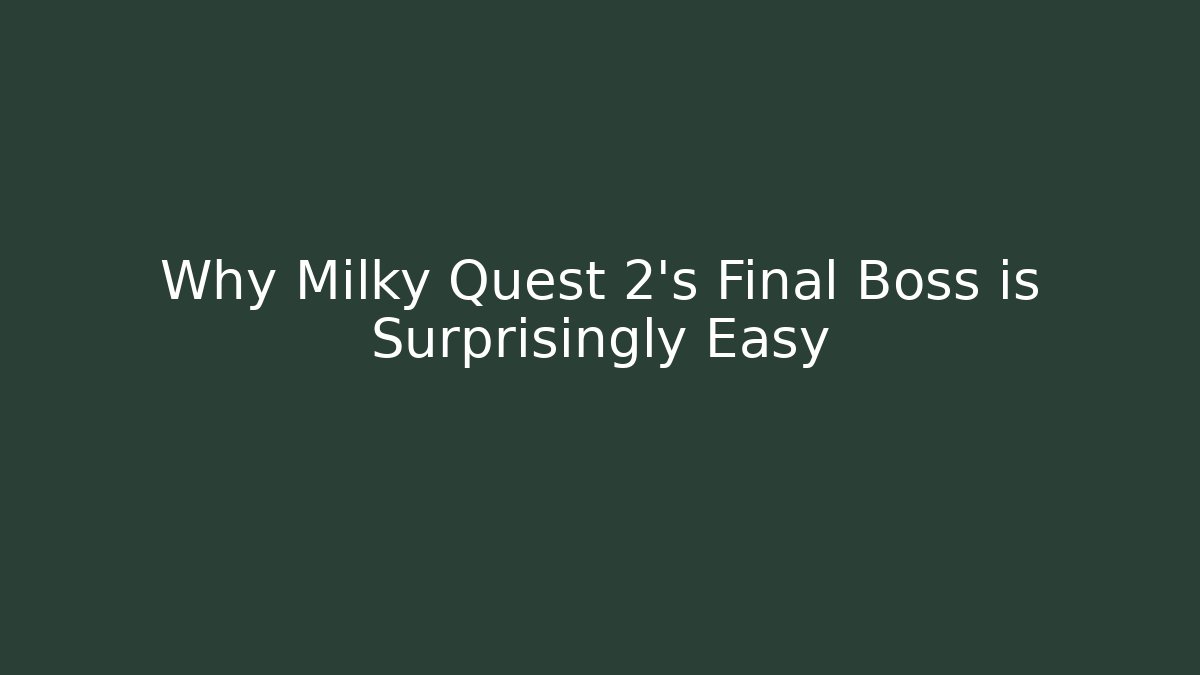 Why Milky Quest 2's Final Boss is Surprisingly Easy